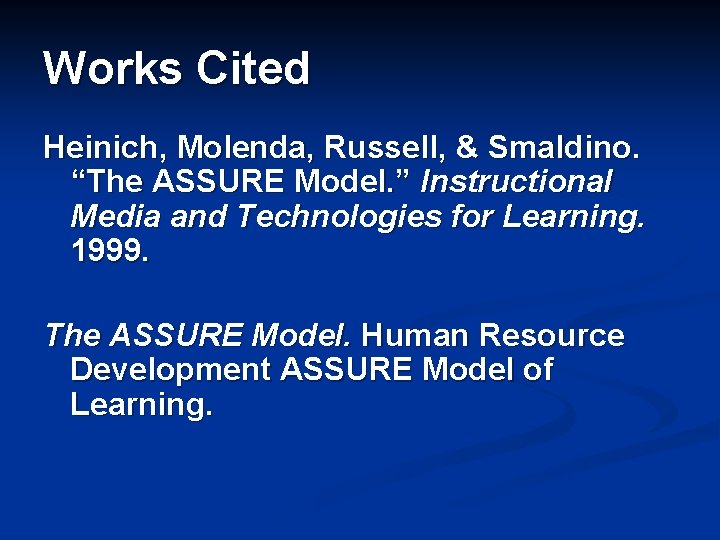 Works Cited

Heinich, Molenda, Russell, & Smaldino. “The ASSURE Model.” Instructional Media and Technologies for Learning. 1999.

The ASSURE Model. Human Resource Development ASSURE Model of Learning.